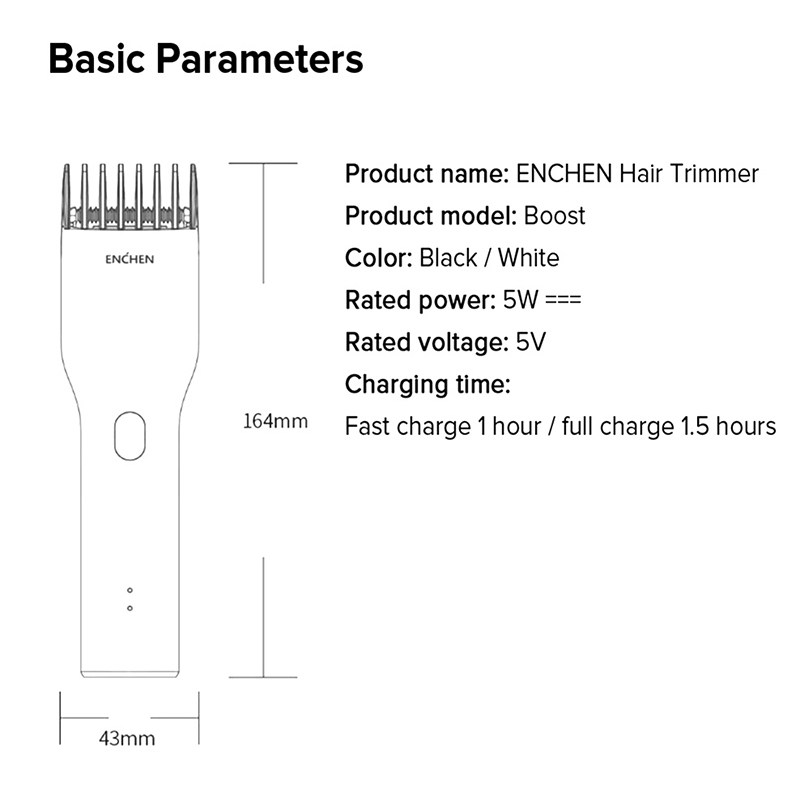 Basic Parameters

ENCHEN

164mm

43mm

Product name: ENCHEN Hair Trimmer

Product model: Boost

Color: Black / White

Rated power: 5W ===

Rated voltage: 5V

Charging time:

Fast charge 1 hour / full charge 1.5 hours